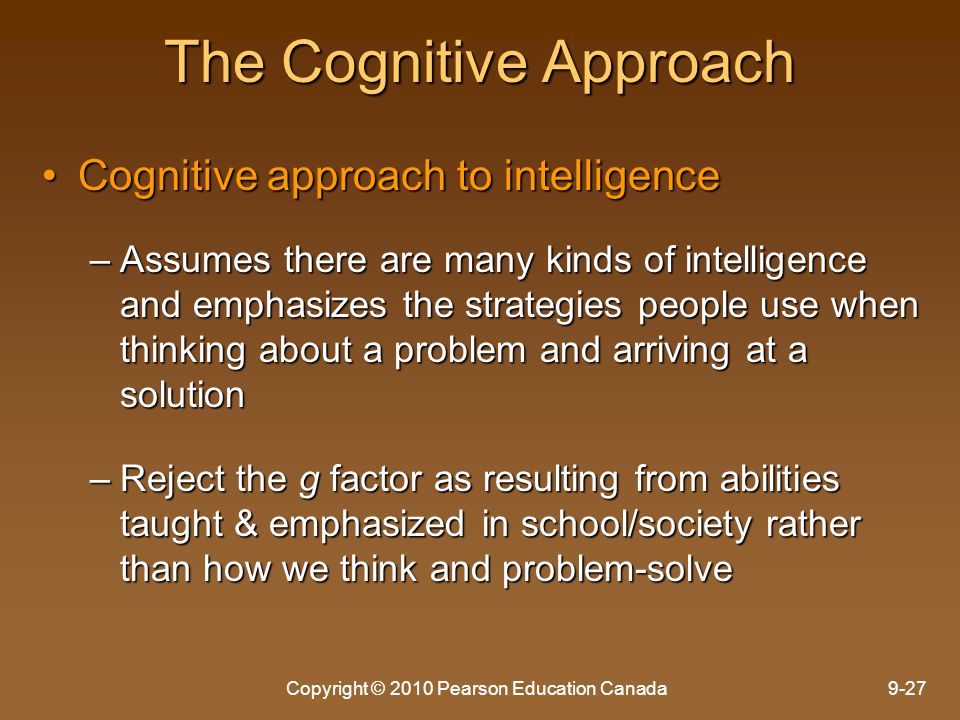 The Cognitive Approach

• Cognitive approach to intelligence

– Assumes there are many kinds of intelligence and emphasizes the strategies people use when thinking about a problem and arriving at a solution

– Reject the g factor as resulting from abilities taught & emphasized in school/society rather than how we think and problem-solve

Copyright © 2010 Pearson Education Canada

9-27